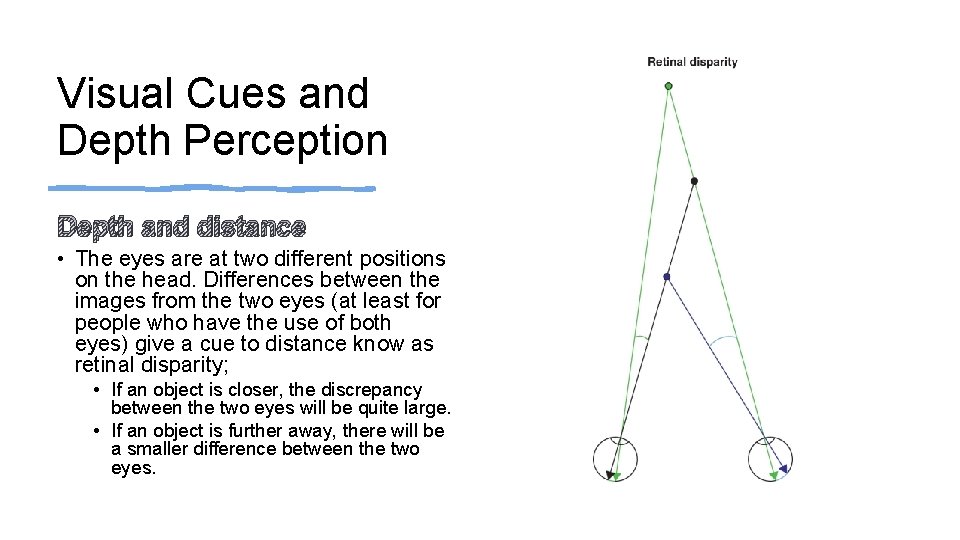 Visual Cues and Depth Perception

Depth and distance

• The eyes are at two different positions on the head. Differences between the images from the two eyes (at least for people who have the use of both eyes) give a cue to distance know as retinal disparity;
  • If an object is closer, the discrepancy between the two eyes will be quite large.
  • If an object is further away, there will be a smaller difference between the two eyes.

Retinal disparity